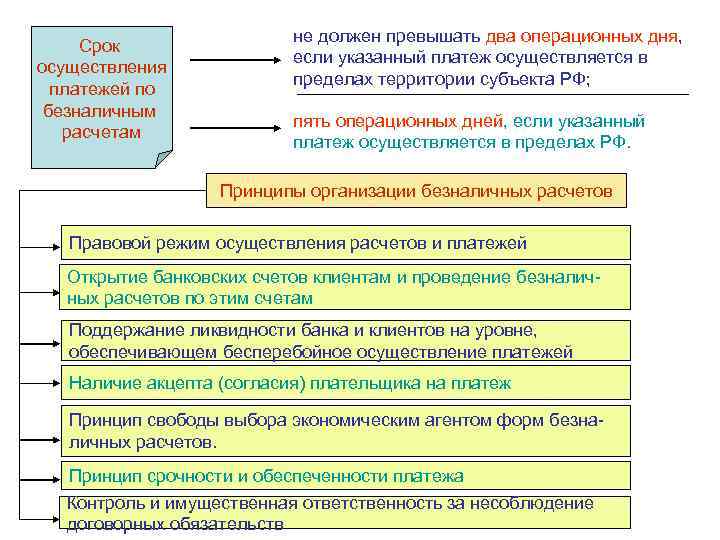 Срок осуществления платежей по безналичным расчетам

не должен превышать два операционных дня, если указанный платеж осуществляется в пределах территории субъекта РФ;

пять операционных дней, если указанный платеж осуществляется в пределах РФ.

Принципы организации безналичных расчетов

Правовой режим осуществления расчетов и платежей

Открытие банковских счетов клиентам и проведение безналичных расчетов по этим счетам

Поддержание ликвидности банка и клиентов на уровне, обеспечивающем бесперебойное осуществление платежей

Наличие акцепта (согласия) плательщика на платеж

Принцип свободы выбора экономическим агентом форм безналичных расчетов.

Принцип срочности и обеспеченности платежа

Контроль и имущественная ответственность за несоблюдение договорных обязательств